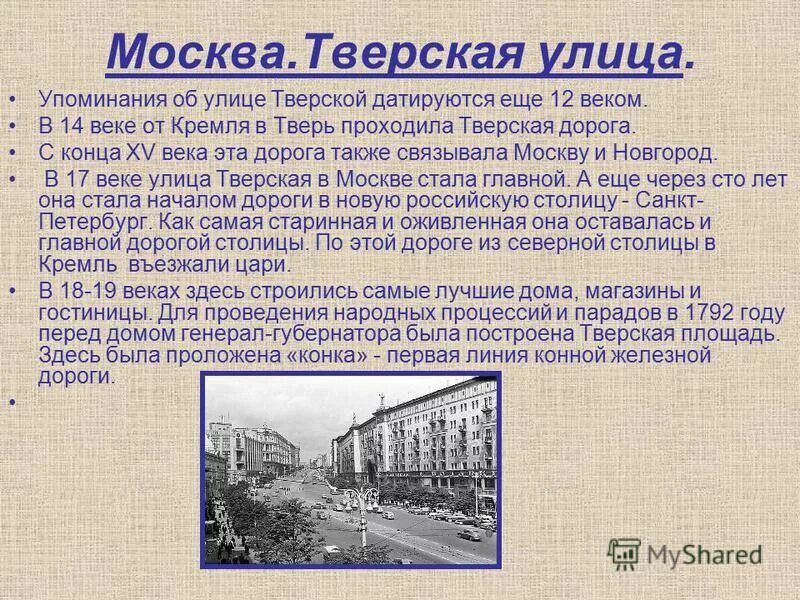 Москва.Тверская улица.

• Упоминания об улице Тверской датируются еще 12 веком.
• В 14 веке от Кремля в Тверь проходила Тверская дорога.
• С конца XV века эта дорога также связывала Москву и Новгород.
• В 17 веке улица Тверская в Москве стала главной. А еще через сто лет она стала началом дороги в новую российскую столицу - Санкт-Петербург. Как самая старинная и оживленная она оставалась и главной дорогой столицы. По этой дороге из северной столицы в Кремль въезжали цари.
• В 18-19 веках здесь строились самые лучшие дома, магазины и гостиницы. Для проведения народных процессий и парадов в 1792 году перед домом генерал-губернатора была построена Тверская площадь. Здесь была проложена «конка» - первая линия конной железной дороги.
•

MyShared